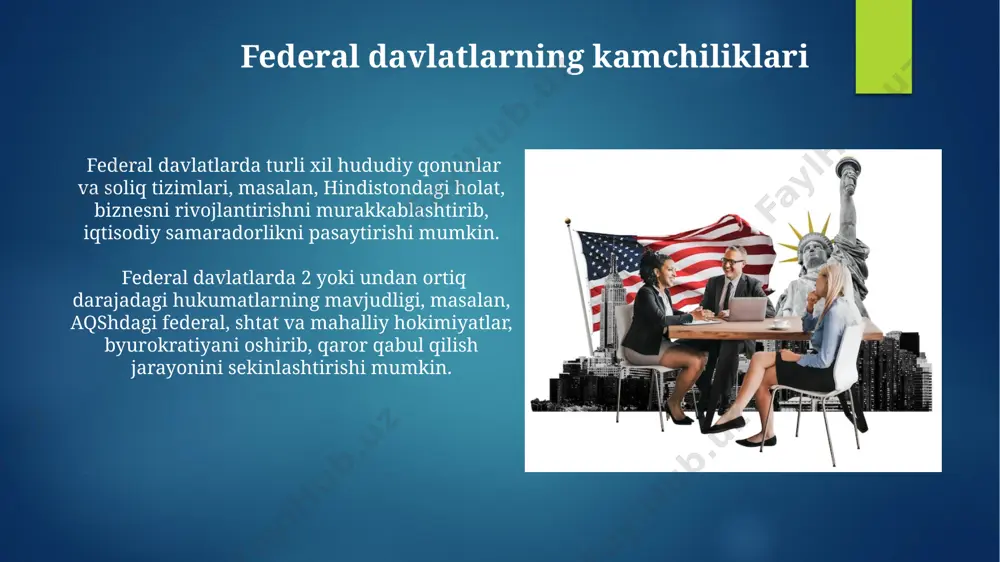 Federal davlatlarning kamchiliklari

Federal davlatlarda turli xil hududiy qonunlar va soliq tizimlari, masalan, Hindistondagi holat, biznesni rivojlantirishni murakkablashtirib, iqtisodiy samaradorlikni pasaytirishi mumkin.

Federal davlatlarda 2 yoki undan ortiq darajadagi hukumatlarning mavjudligi, masalan, AQShdagi federal, shtat va mahalliy hokimiyatlar, byurokratiyani oshirib, qaror qabul qilish jarayonini sekinlashtirishi mumkin.

FaylHub.uz